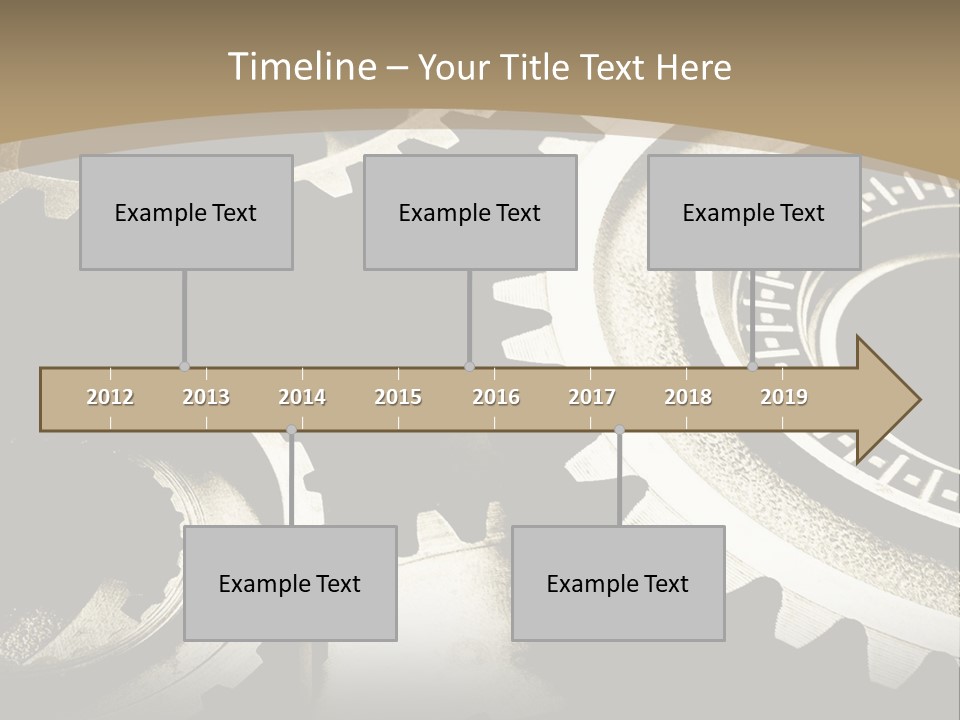 Timeline – Your Title Text Here

Example Text

Example Text

Example Text

2012 2013 2014 2015 2016 2017 2018 2019

Example Text

Example Text